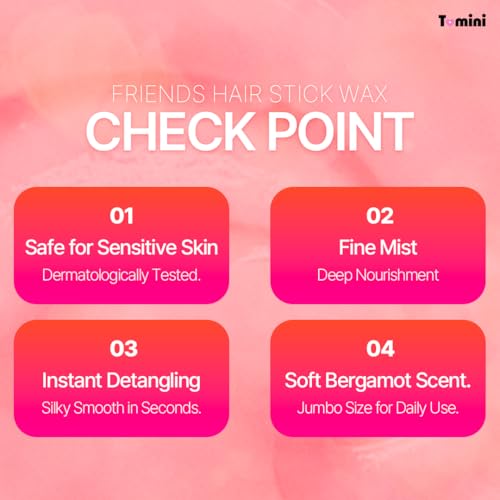 Tomini

FRIENDS HAIR STICK WAX
CHECK POINT

01
Safe for Sensitive Skin
Dermatologically Tested.

02
Fine Mist
Deep Nourishment

03
Instant Detangling
Silky Smooth in Seconds.

04
Soft Bergamot Scent.
Jumbo Size for Daily Use.